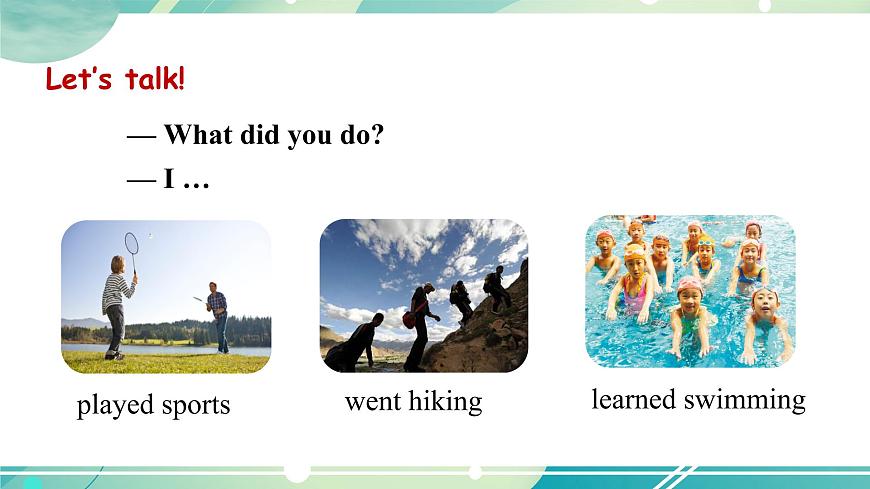 Let's talk!

— What did you do?

— I …

played sports

went hiking

learned swimming